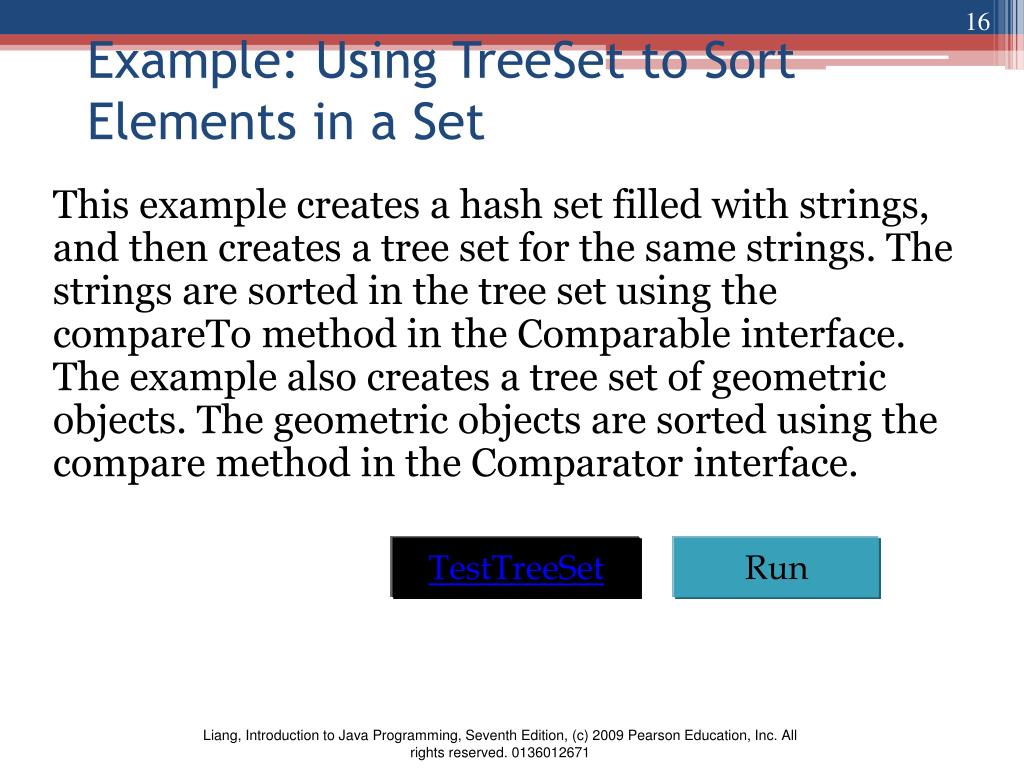 16

Example: Using TreeSet to Sort Elements in a Set

This example creates a hash set filled with strings, and then creates a tree set for the same strings. The strings are sorted in the tree set using the compareTo method in the Comparable interface. The example also creates a tree set of geometric objects. The geometric objects are sorted using the compare method in the Comparator interface.

TestTreeSet

Run

Liang, Introduction to Java Programming, Seventh Edition, (c) 2009 Pearson Education, Inc. All rights reserved. 0136012671